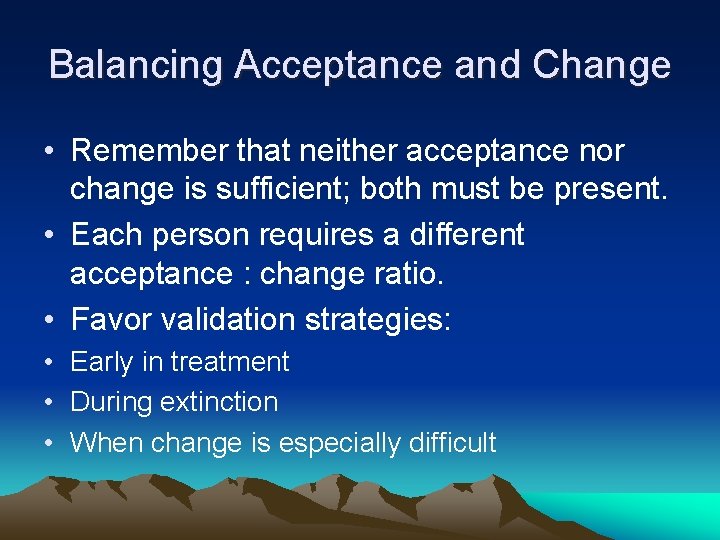 Balancing Acceptance and Change

• Remember that neither acceptance nor change is sufficient; both must be present.
• Each person requires a different acceptance : change ratio.
• Favor validation strategies:
• Early in treatment
• During extinction
• When change is especially difficult